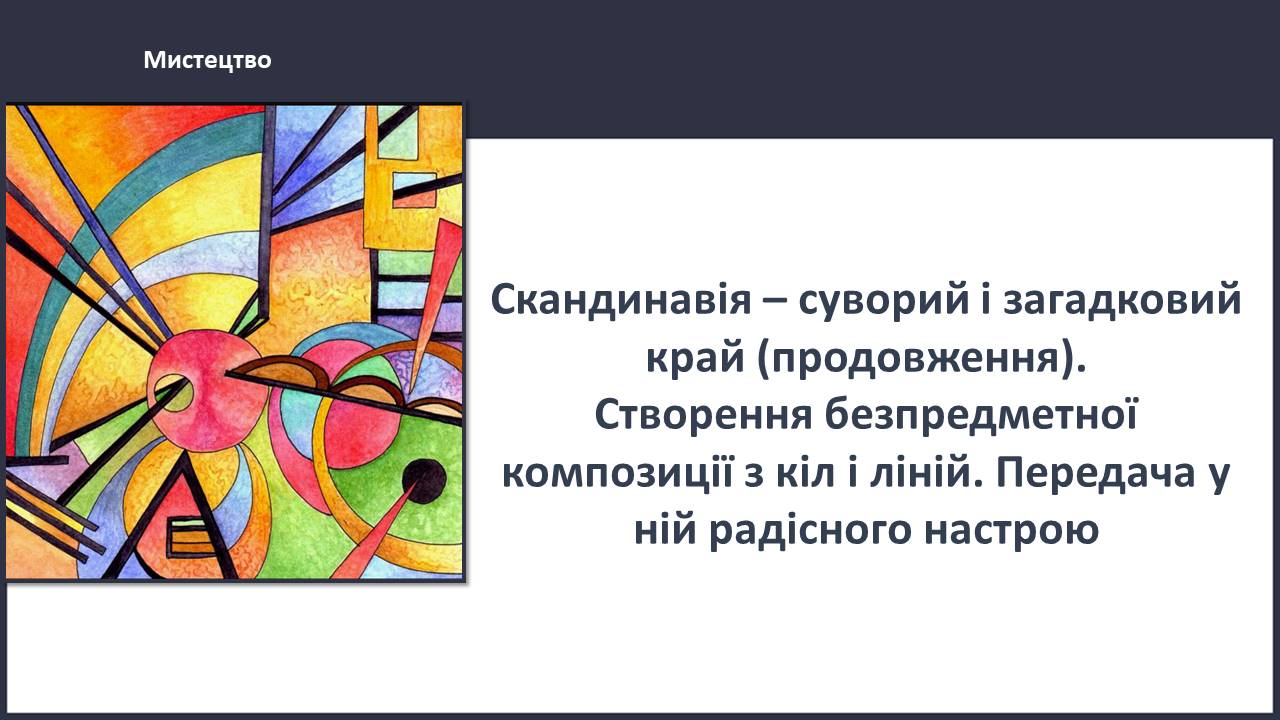 Мистецтво

Скандинавія – суворий і загадковий край (продовження).
Створення безпредметної композиції з кіл і ліній. Передача у ній радісного настрою